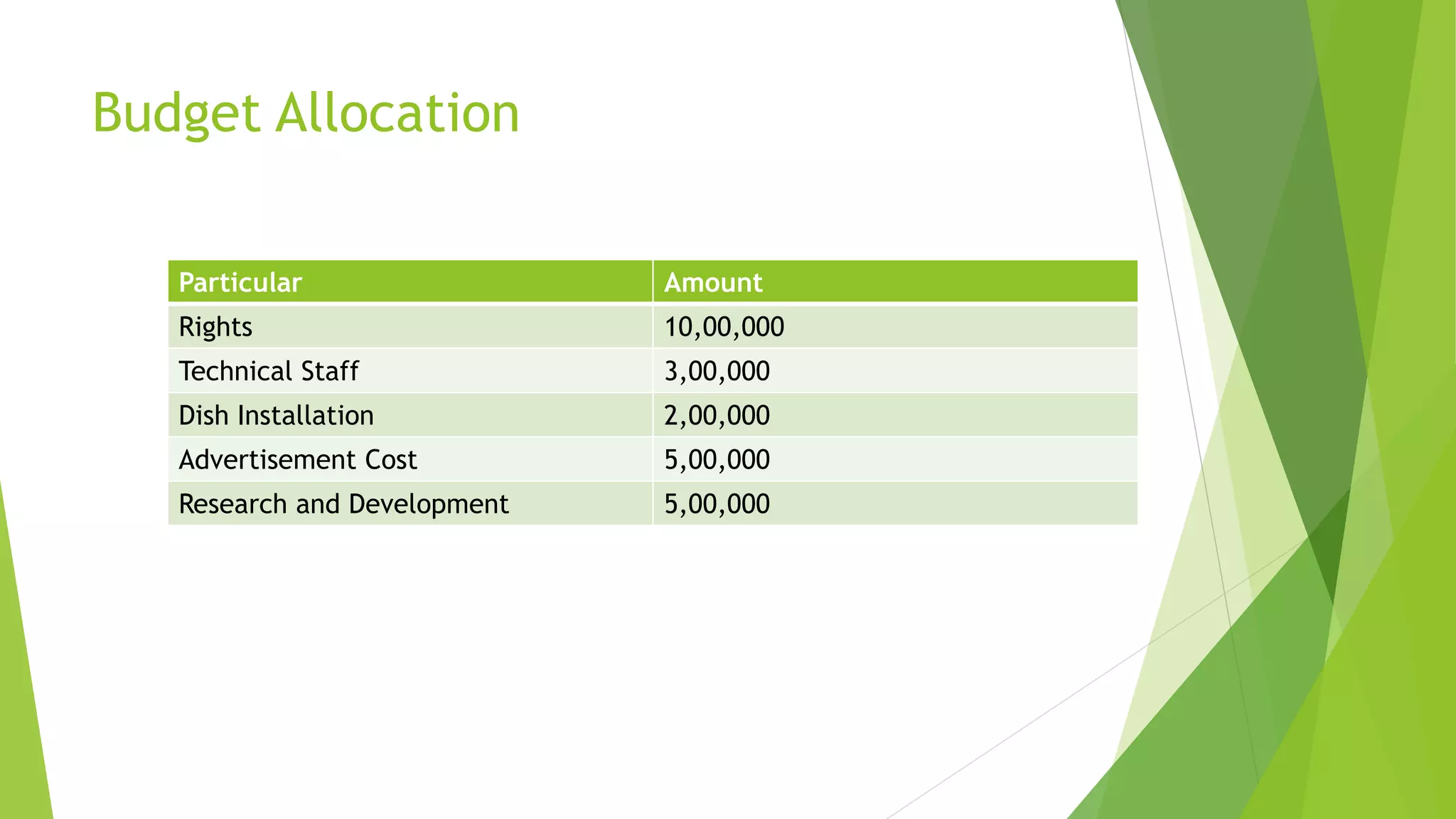 Budget Allocation

| Particular | Amount |
|---|---|
| Rights | 10,00,000 |
| Technical Staff | 3,00,000 |
| Dish Installation | 2,00,000 |
| Advertisement Cost | 5,00,000 |
| Research and Development | 5,00,000 |